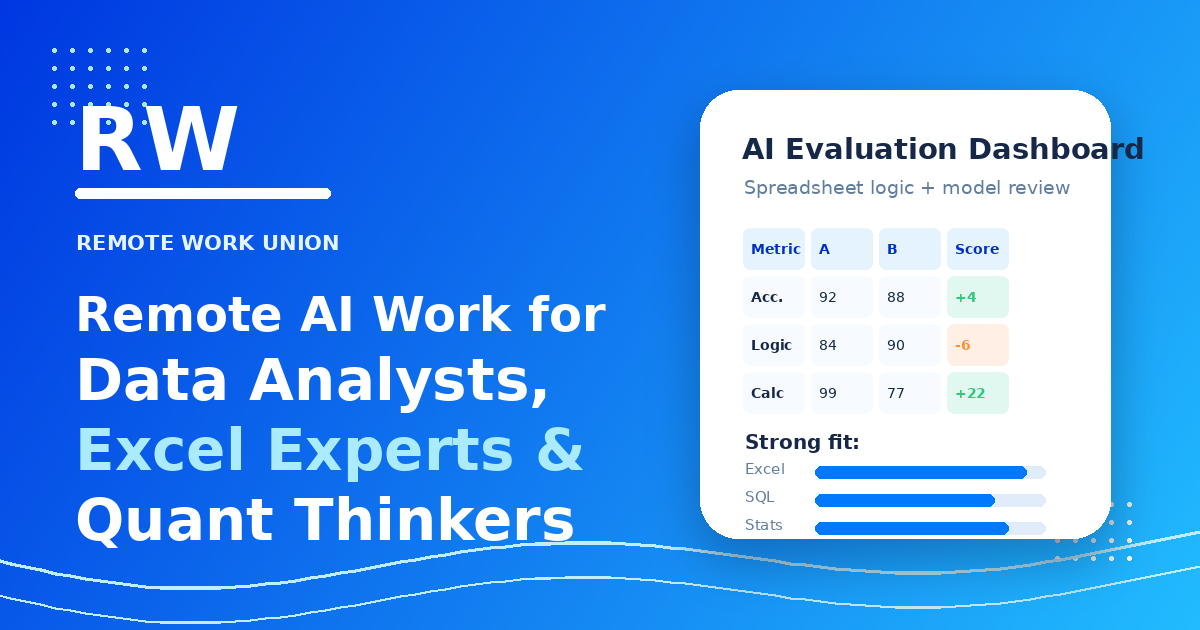 RW

REMOTE WORK UNION

Remote AI Work for Data Analysts, Excel Experts & Quant Thinkers

AI Evaluation Dashboard

Spreadsheet logic + model review

| Metric | A | B | Score |
|---|---|---|---|
| Acc. | 92 | 88 | +4 |
| Logic | 84 | 90 | -6 |
| Calc | 99 | 77 | +22 |

Strong fit:

Excel

SQL

Stats